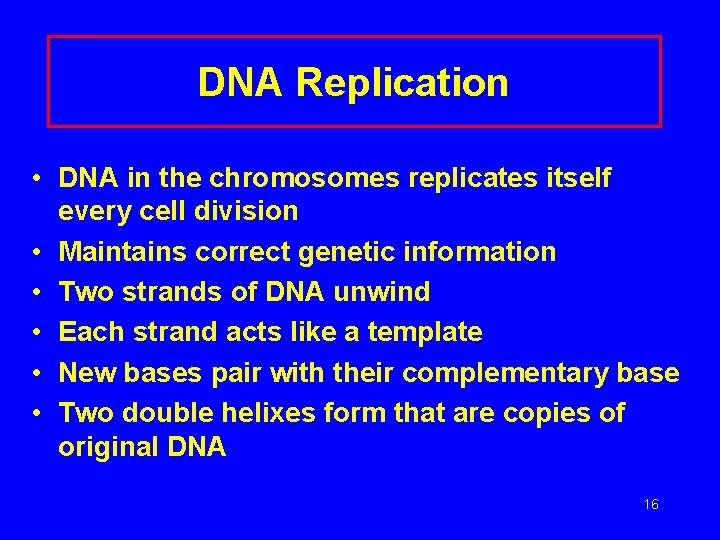 DNA Replication

• DNA in the chromosomes replicates itself every cell division
• Maintains correct genetic information
• Two strands of DNA unwind
• Each strand acts like a template
• New bases pair with their complementary base
• Two double helixes form that are copies of original DNA

16